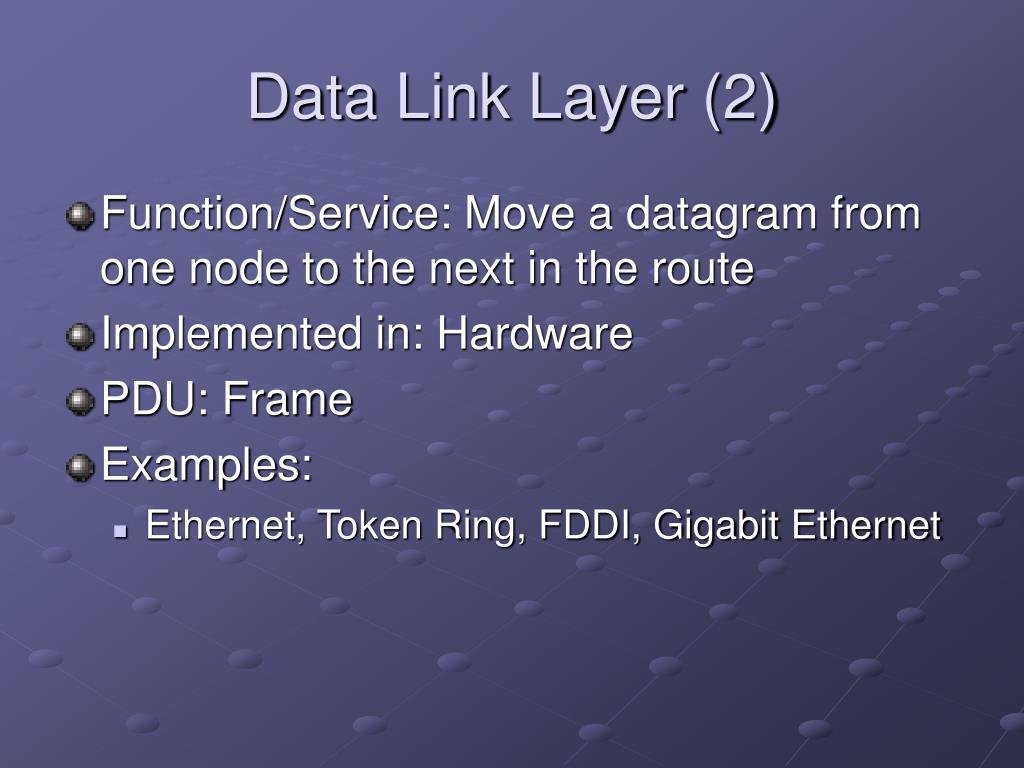 Data Link Layer (2)

Function/Service: Move a datagram from one node to the next in the route

Implemented in: Hardware

PDU: Frame

Examples:

Ethernet, Token Ring, FDDI, Gigabit Ethernet